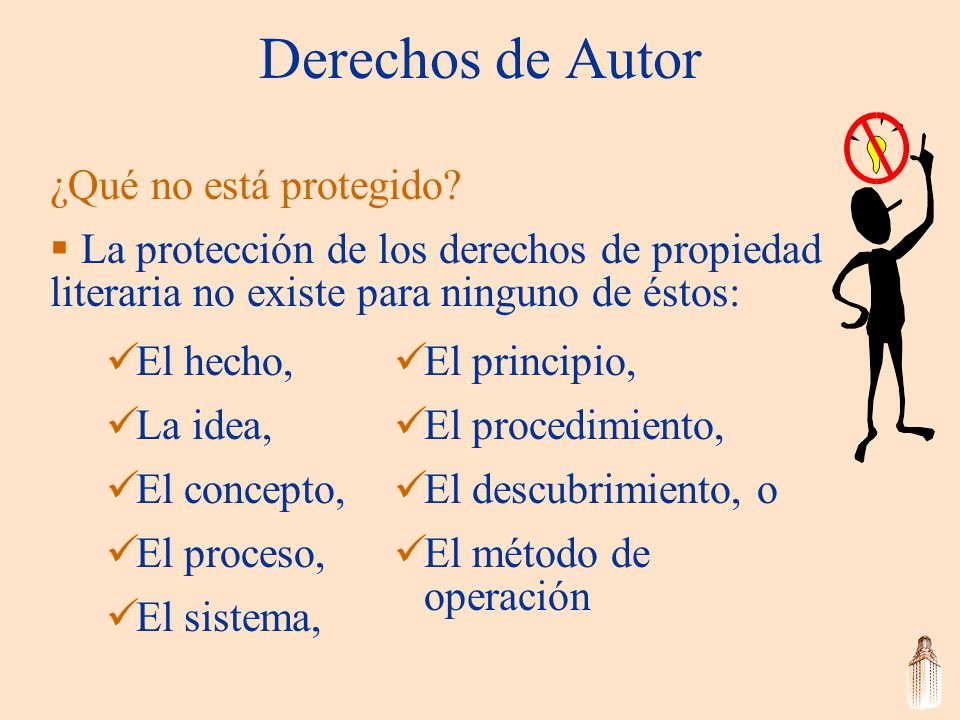 Derechos de Autor

¿Qué no está protegido?

▪ La protección de los derechos de propiedad literaria no existe para ninguno de éstos:

✓El hecho,
✓La idea,
✓El concepto,
✓El proceso,
✓El sistema,

✓El principio,
✓El procedimiento,
✓El descubrimiento, o
✓El método de operación